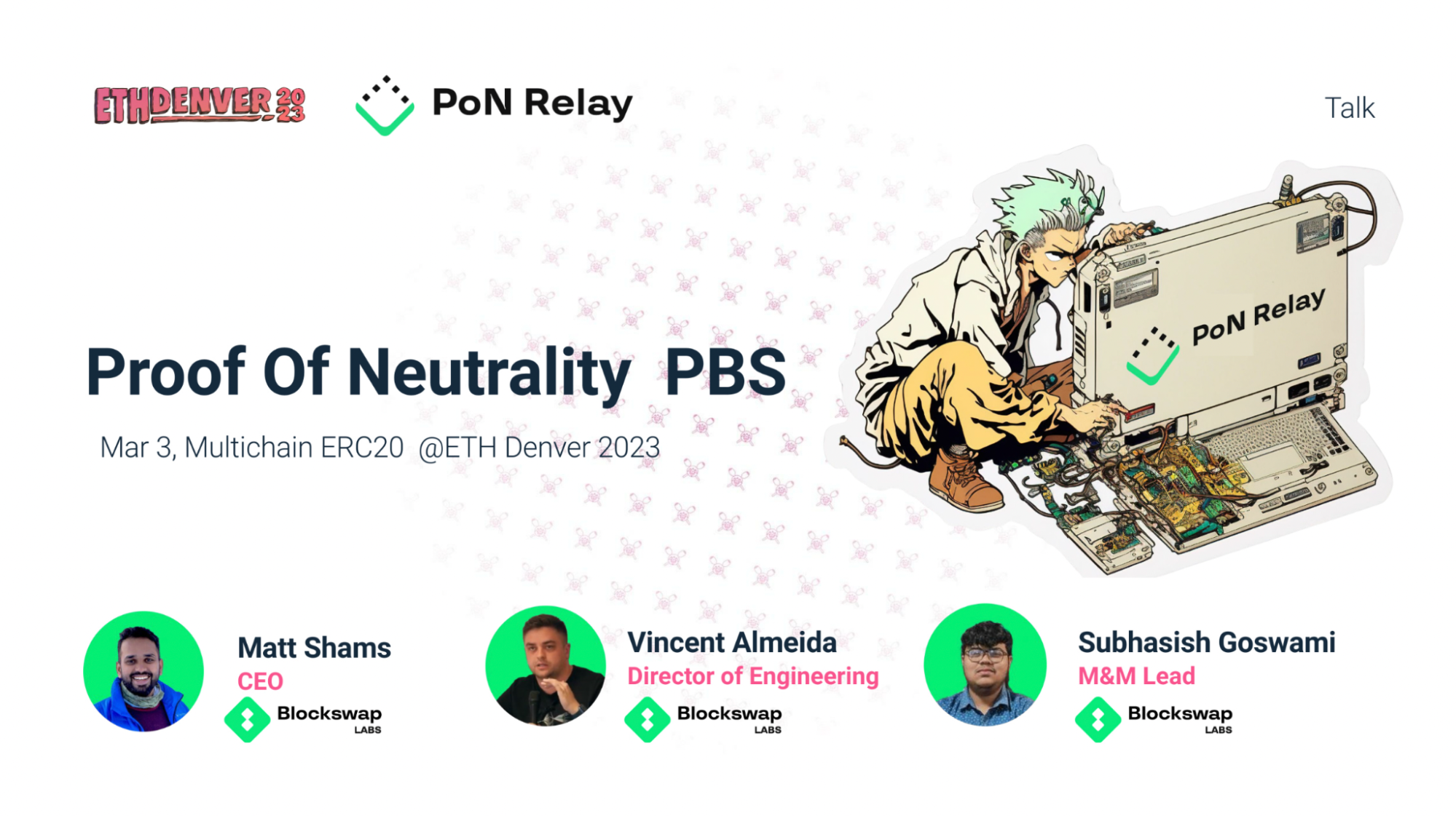 ETHDENVER 2023

PoN Relay

Talk

PoN Relay

Proof Of Neutrality PBS

Mar 3, Multichain ERC20 @ETH Denver 2023

Matt Shams
CEO
Blockswap LABS

Vincent Almeida
Director of Engineering
Blockswap LABS

Subhasish Goswami
M&M Lead
Blockswap LABS